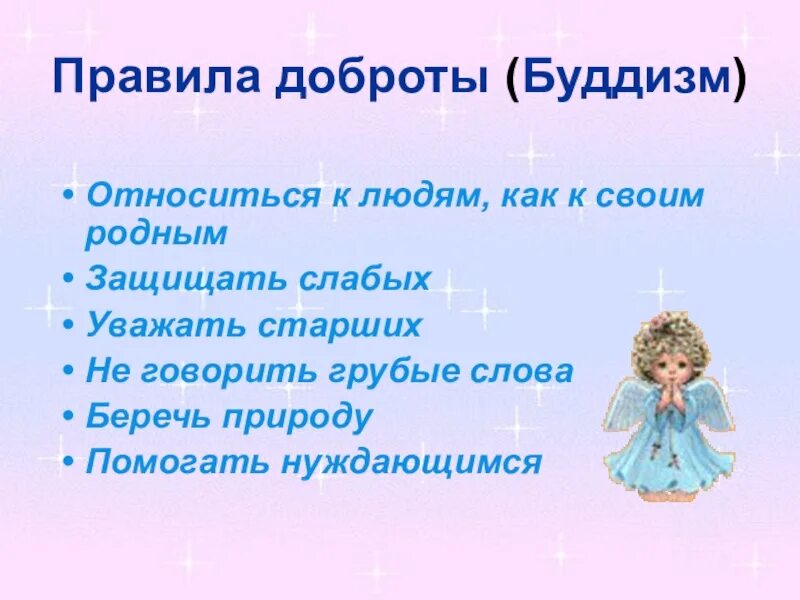 Правила доброты (Буддизм)

• Относиться к людям, как к своим родным
• Защищать слабых
• Уважать старших
• Не говорить грубые слова
• Беречь природу
• Помогать нуждающимся